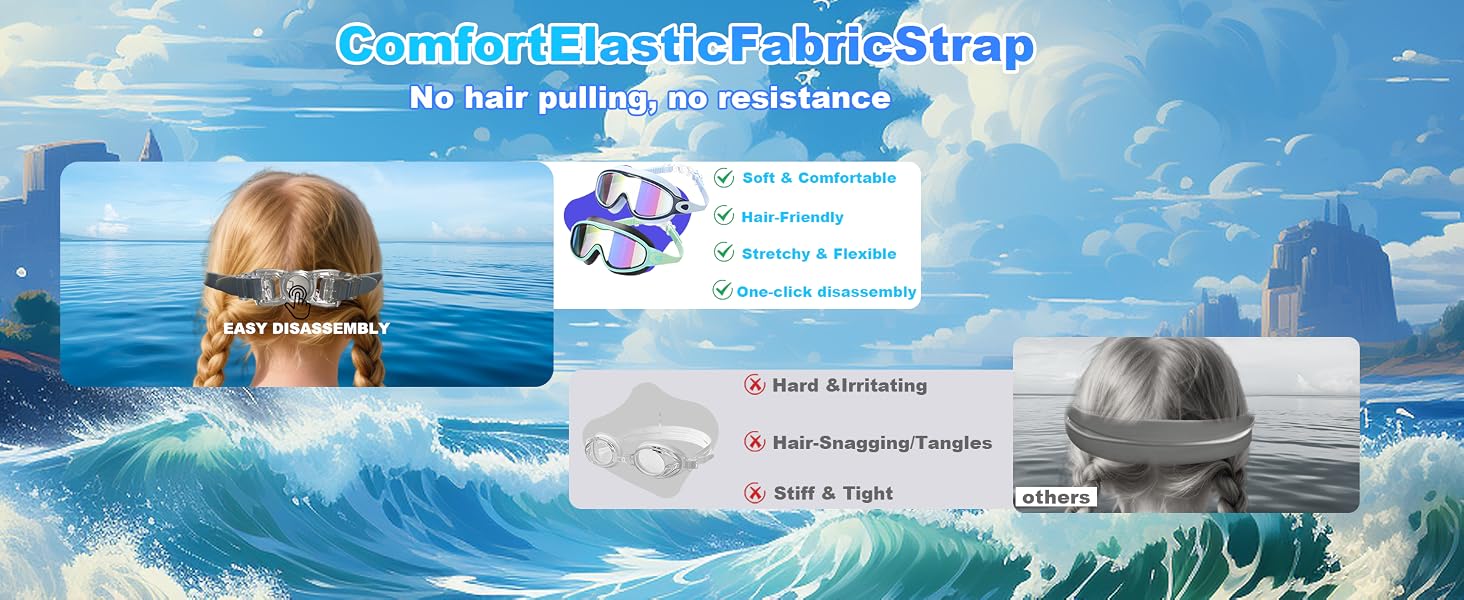 ComfortElasticFabricStrap
No hair pulling, no resistance

EASY DISASSEMBLY

Soft & Comfortable
Hair-Friendly
Stretchy & Flexible
One-click disassembly

Hard &Irritating
Hair-Snagging/Tangles
Stiff & Tight

others